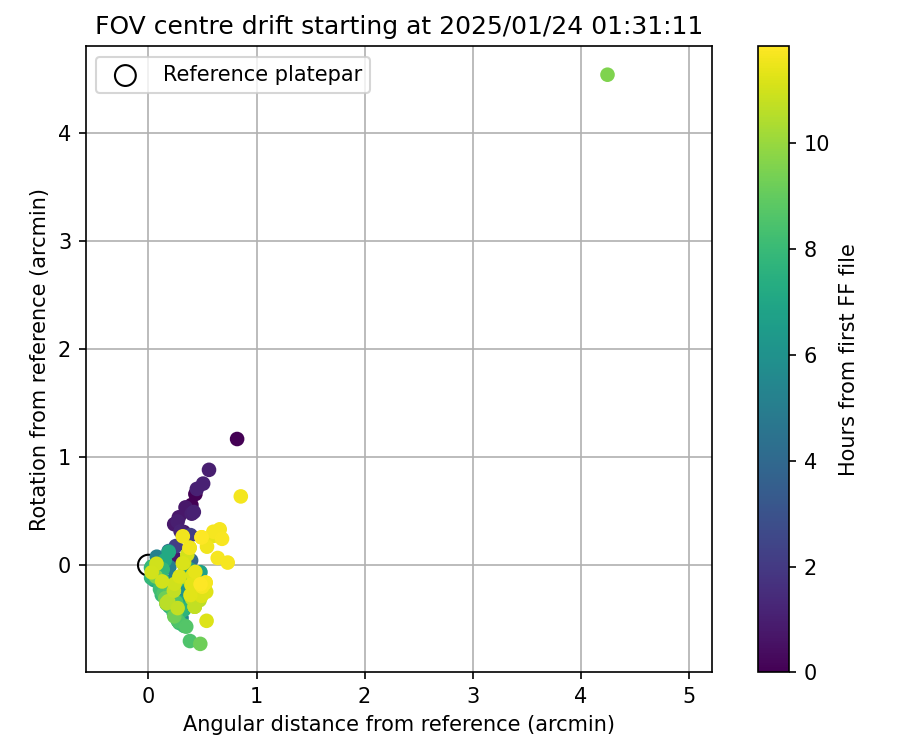 FOV centre drift starting at 2025/01/24 01:31:11

Reference platepar

Rotation from reference (arcmin)

4
3
2
1
0

0
1
2
3
4
5

Angular distance from reference (arcmin)

Hours from first FF file

10
8
6
4
2
0